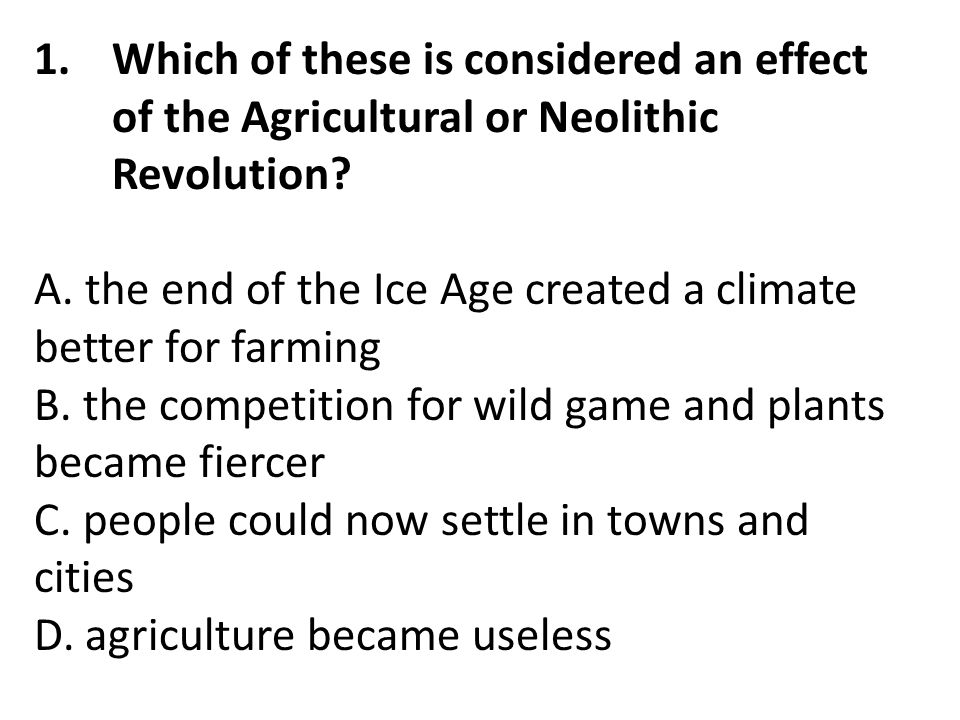 1. Which of these is considered an effect of the Agricultural or Neolithic Revolution?

A. the end of the Ice Age created a climate better for farming
B. the competition for wild game and plants became fiercer
C. people could now settle in towns and cities
D. agriculture became useless